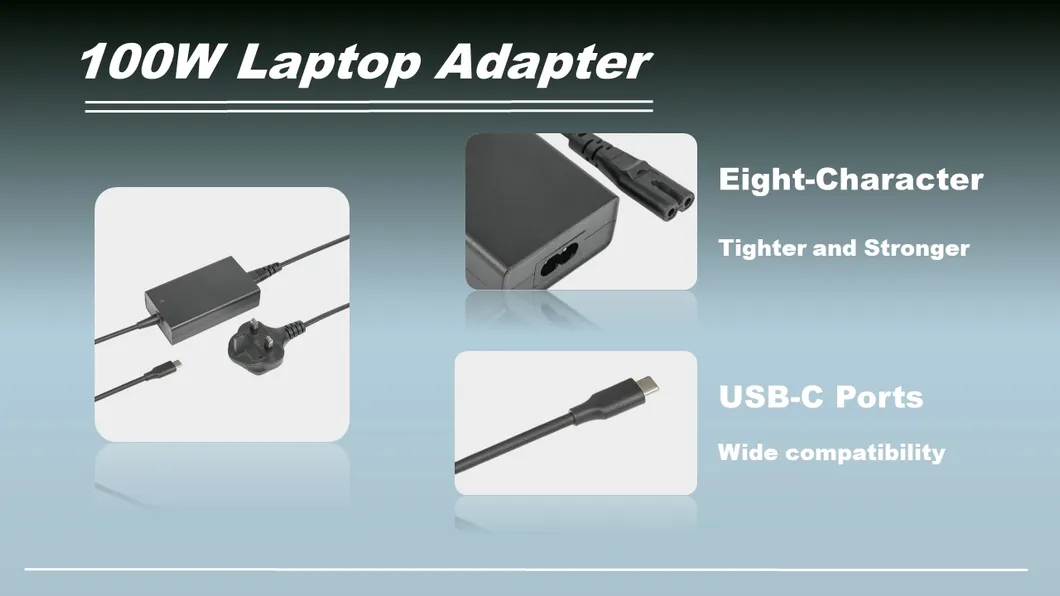 100W Laptop Adapter

Eight-Character

Tighter and Stronger

USB-C Ports

Wide compatibility